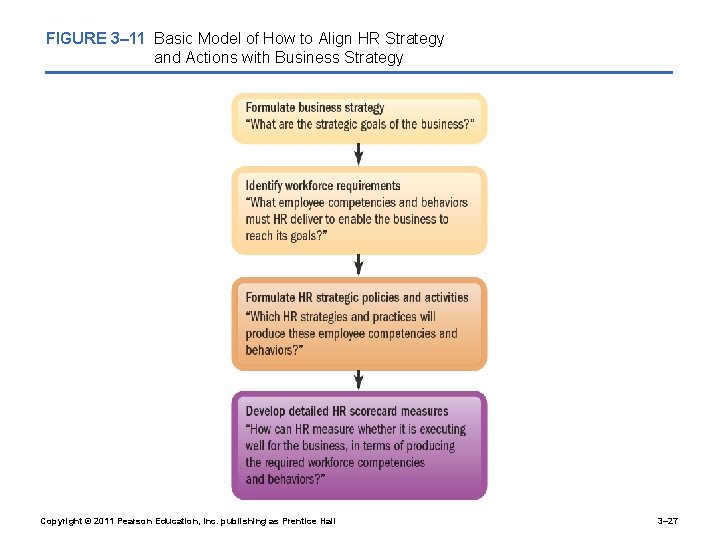 FIGURE 3–11 Basic Model of How to Align HR Strategy and Actions with Business Strategy

Formulate business strategy
"What are the strategic goals of the business?"

Identify workforce requirements
"What employee competencies and behaviors must HR deliver to enable the business to reach its goals?"

Formulate HR strategic policies and activities
"Which HR strategies and practices will produce these employee competencies and behaviors?"

Develop detailed HR scorecard measures
"How can HR measure whether it is executing well for the business, in terms of producing the required workforce competencies and behaviors?"

Copyright © 2011 Pearson Education, Inc. publishing as Prentice Hall

3–27